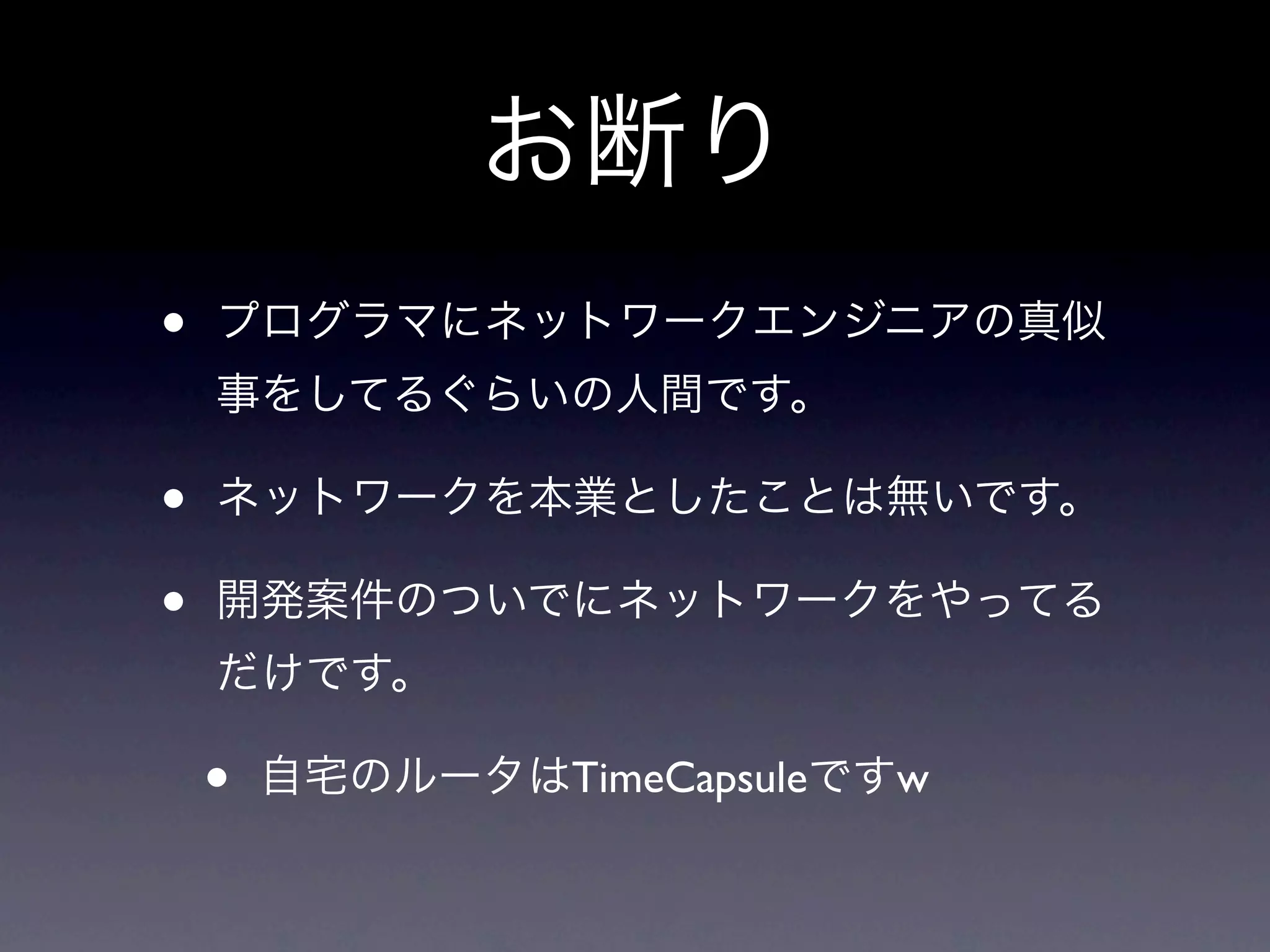 お断り

• プログラマにネットワークエンジニアの真似事をしてるぐらいの人間です。

• ネットワークを本業としたことは無いです。

• 開発案件のついでにネットワークをやってるだけです。

• 自宅のルータはTimeCapsuleですw